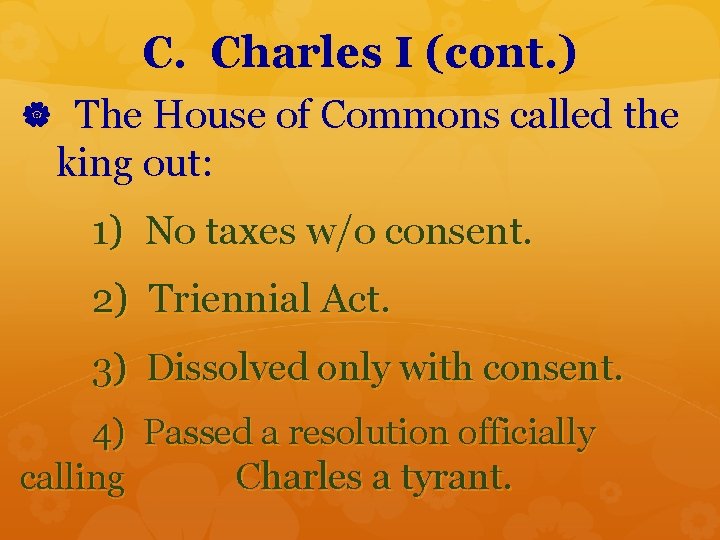 C. Charles I (cont.)

The House of Commons called the king out:

1) No taxes w/o consent.

2) Triennial Act.

3) Dissolved only with consent.

4) Passed a resolution officially calling Charles a tyrant.